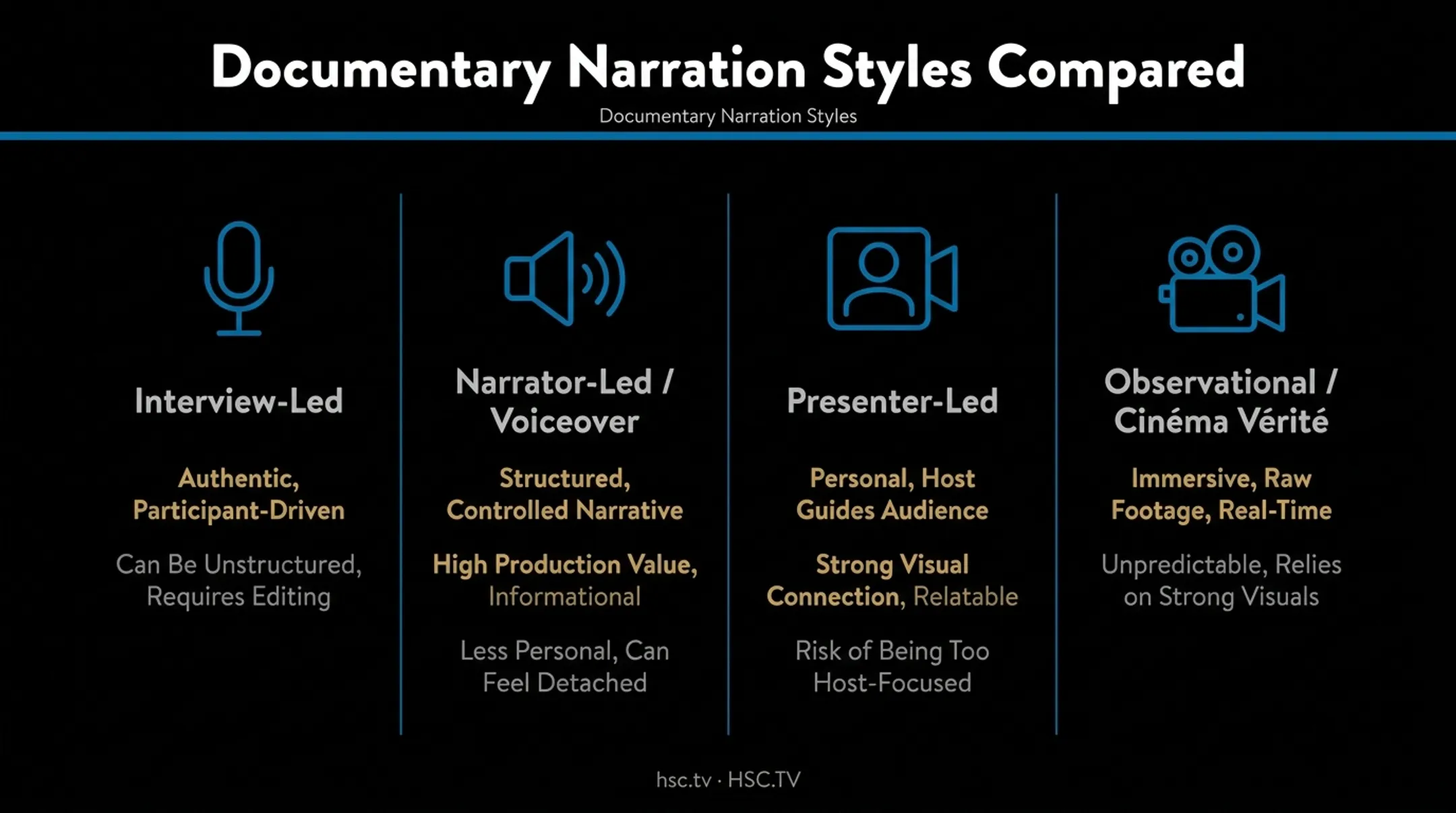 Documentary Narration Styles Compared

Documentary Narration Styles

Interview-Led

Authentic, Participant-Driven

Can Be Unstructured, Requires Editing

Narrator-Led / Voiceover

Structured, Controlled Narrative

High Production Value, Informational

Less Personal, Can Feel Detached

Presenter-Led

Personal, Host Guides Audience

Strong Visual Connection, Relatable

Risk of Being Too Host-Focused

Observational / Cinéma Vérité

Immersive, Raw Footage, Real-Time

Unpredictable, Relies on Strong Visuals

hsc.tv · HSC.TV